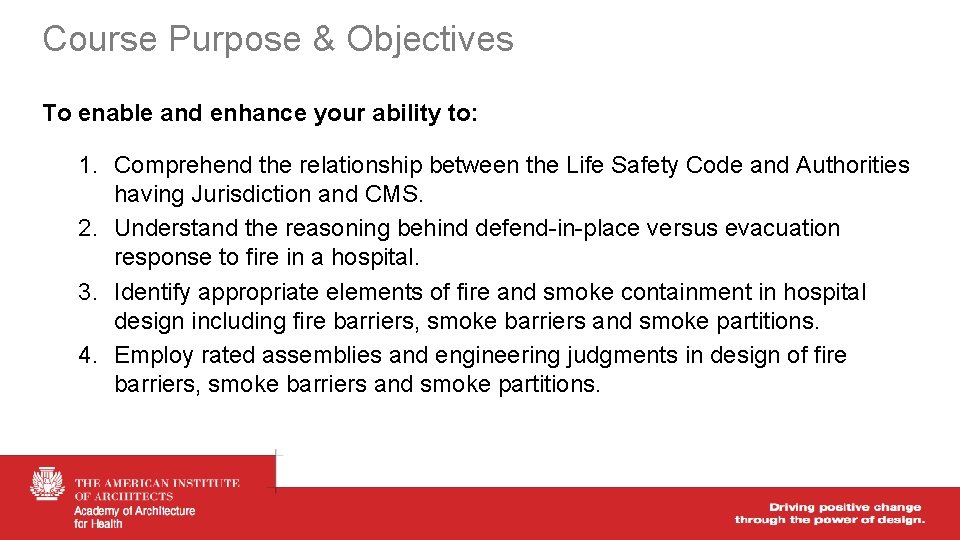 Course Purpose & Objectives

To enable and enhance your ability to:

1. Comprehend the relationship between the Life Safety Code and Authorities having Jurisdiction and CMS.
2. Understand the reasoning behind defend-in-place versus evacuation response to fire in a hospital.
3. Identify appropriate elements of fire and smoke containment in hospital design including fire barriers, smoke barriers and smoke partitions.
4. Employ rated assemblies and engineering judgments in design of fire barriers, smoke barriers and smoke partitions.

THE AMERICAN INSTITUTE OF ARCHITECTS
Academy of Architecture for Health

Driving positive change through the power of design.